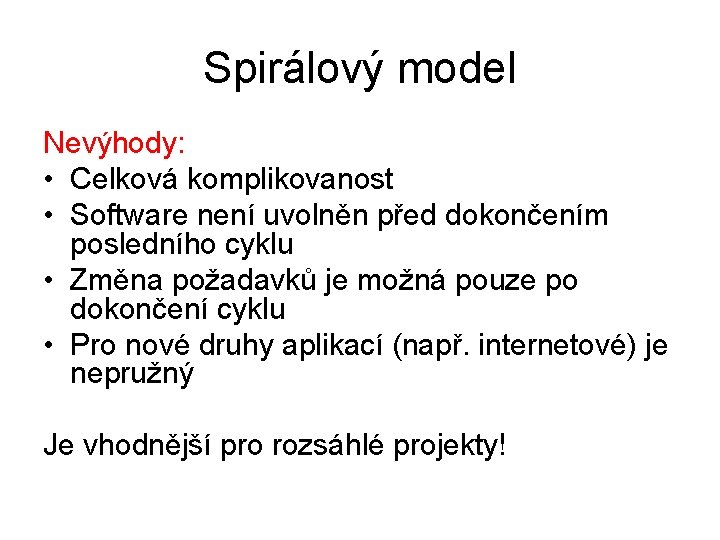 Spirálový model

Nevýhody:
• Celková komplikovanost
• Software není uvolněn před dokončením posledního cyklu
• Změna požadavků je možná pouze po dokončení cyklu
• Pro nové druhy aplikací (např. internetové) je nepružný

Je vhodnější pro rozsáhlé projekty!